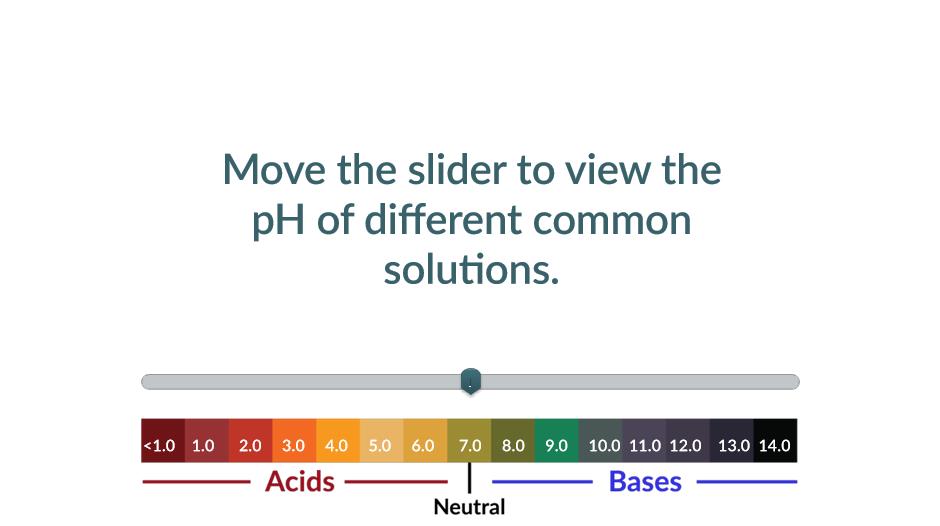 Move the slider to view the pH of different common solutions.

<1.0 1.0 2.0 3.0 4.0 5.0 6.0 7.0 8.0 9.0 10.0 11.0 12.0 13.0 14.0

Acids

Bases

Neutral